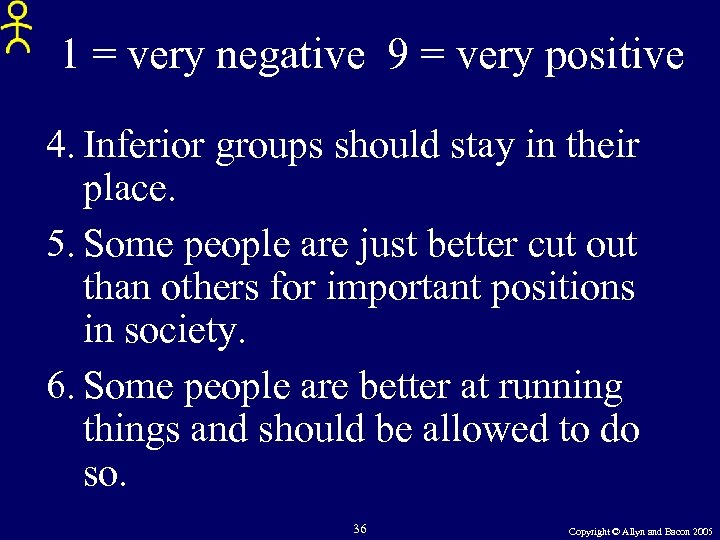 1 = very negative 9 = very positive

4. Inferior groups should stay in their place.

5. Some people are just better cut out than others for important positions in society.

6. Some people are better at running things and should be allowed to do so.

36

Copyright © Allyn and Bacon 2005